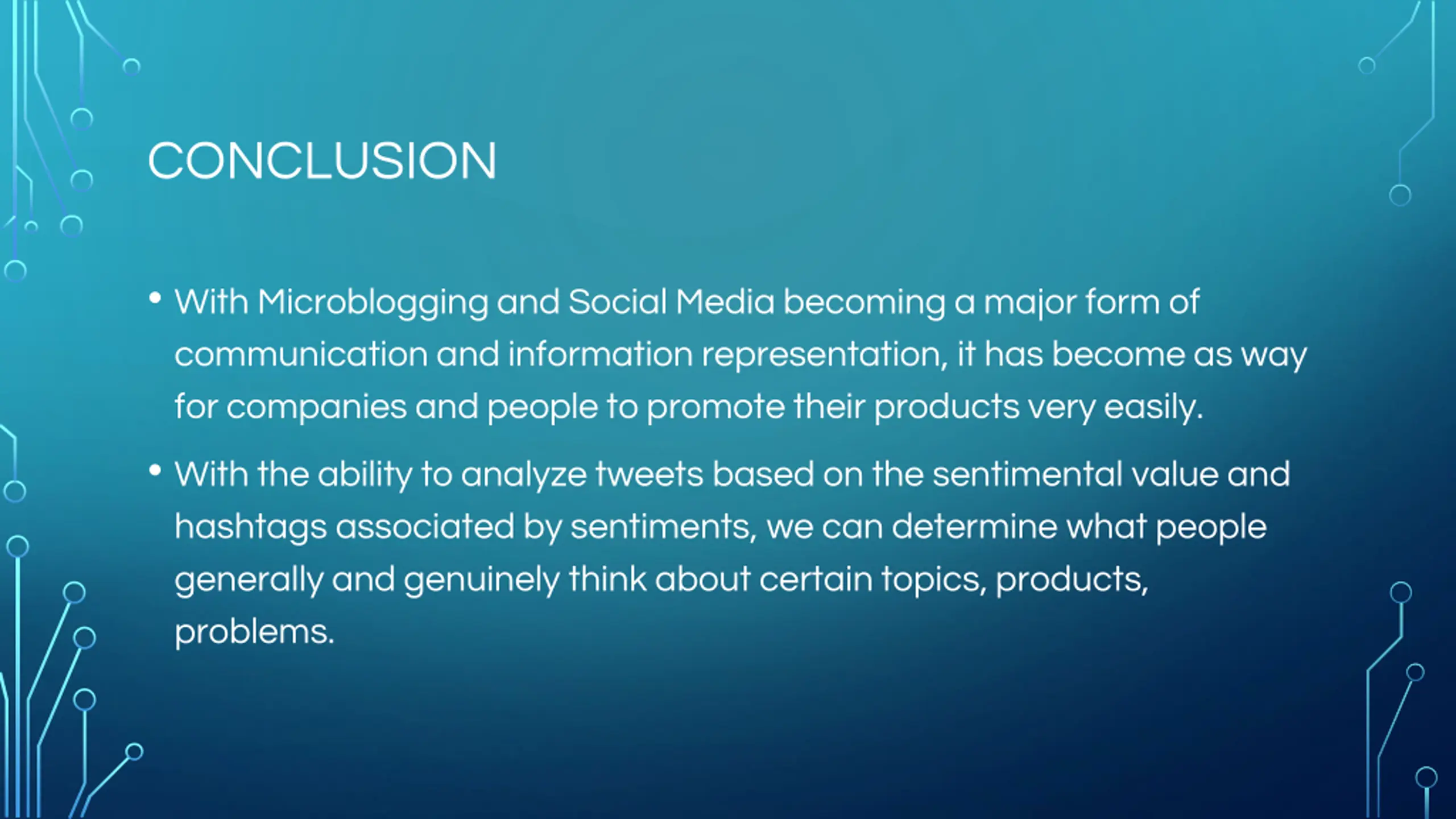 CONCLUSION

• With Microblogging and Social Media becoming a major form of communication and information representation, it has become as way for companies and people to promote their products very easily.

• With the ability to analyze tweets based on the sentimental value and hashtags associated by sentiments, we can determine what people generally and genuinely think about certain topics, products, problems.